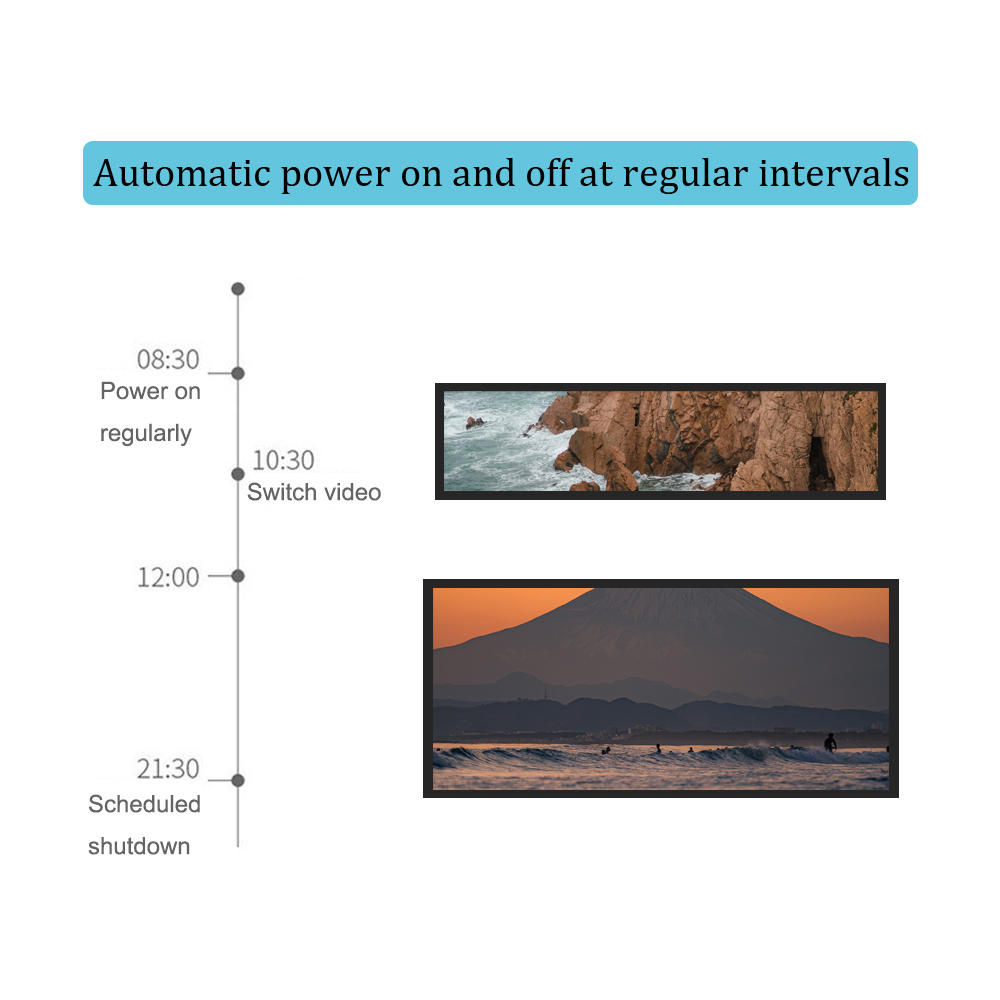 Automatic power on and off at regular intervals

08:30
Power on regularly

10:30
Switch video

12:00

21:30
Scheduled shutdown